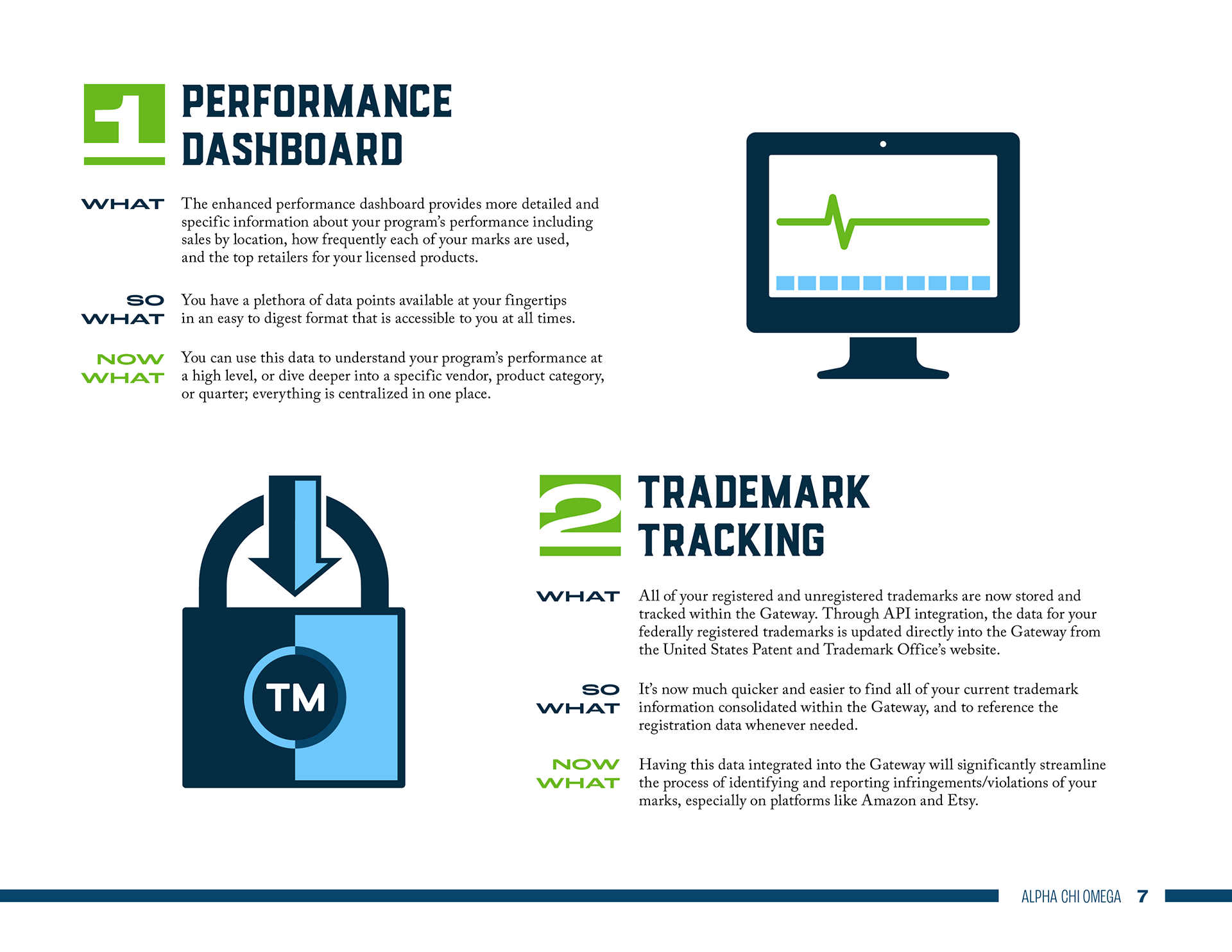 1 PERFORMANCE DASHBOARD

WHAT The enhanced performance dashboard provides more detailed and specific information about your program's performance including sales by location, how frequently each of your marks are used, and the top retailers for your licensed products.

SO WHAT You have a plethora of data points available at your fingertips in an easy to digest format that is accessible to you at all times.

NOW WHAT You can use this data to understand your program's performance at a high level, or dive deeper into a specific vendor, product category, or quarter; everything is centralized in one place.

TM

2 TRADEMARK TRACKING

WHAT All of your registered and unregistered trademarks are now stored and tracked within the Gateway. Through API integration, the data for your federally registered trademarks is updated directly into the Gateway from the United States Patent and Trademark Office's website.

SO WHAT It's now much quicker and easier to find all of your current trademark information consolidated within the Gateway, and to reference the registration data whenever needed.

NOW WHAT Having this data integrated into the Gateway will significantly streamline the process of identifying and reporting infringements/violations of your marks, especially on platforms like Amazon and Etsy.

ALPHA CHI OMEGA 7